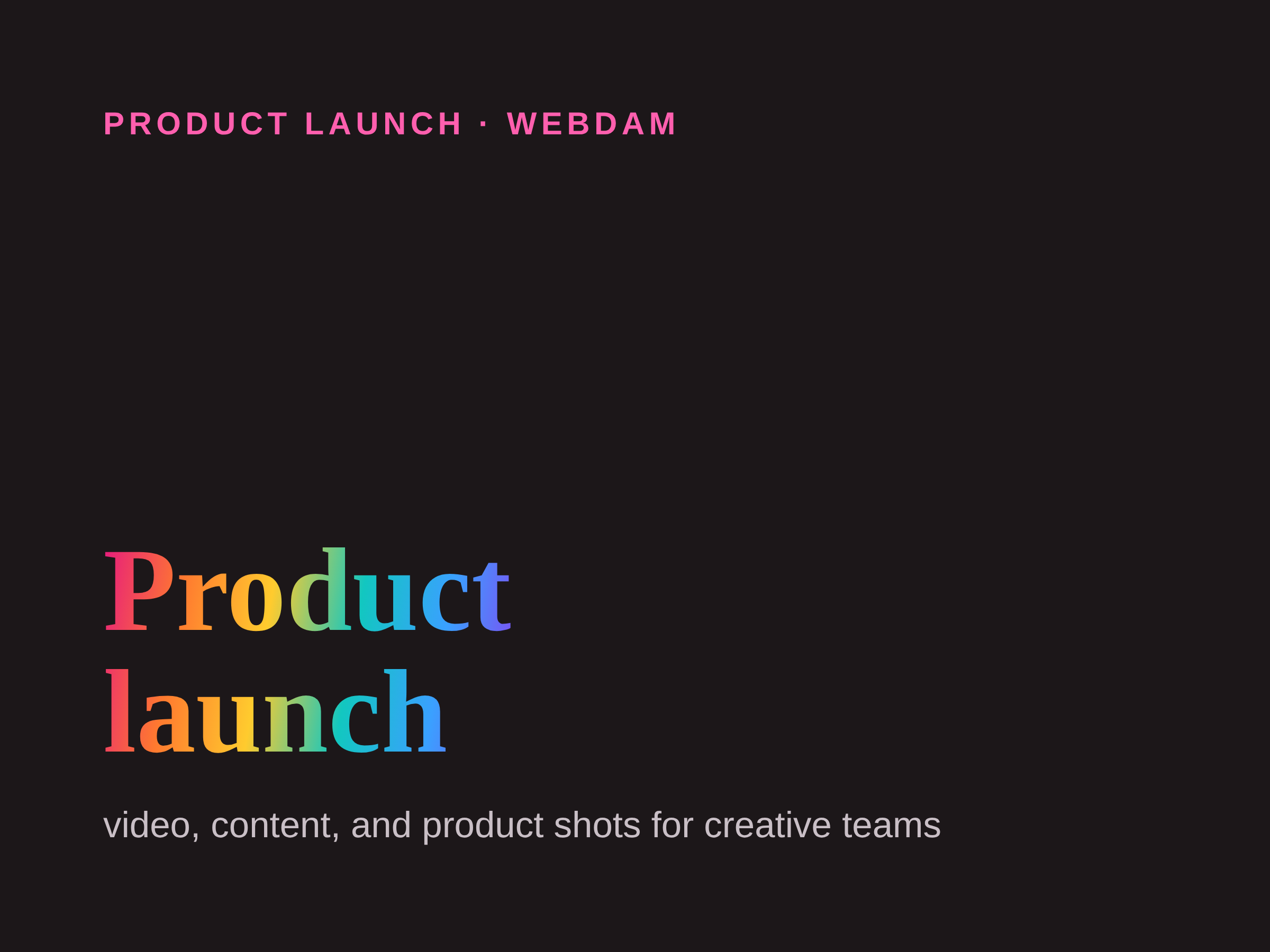 PRODUCT LAUNCH · WEBDAM

Product launch

video, content, and product shots for creative teams